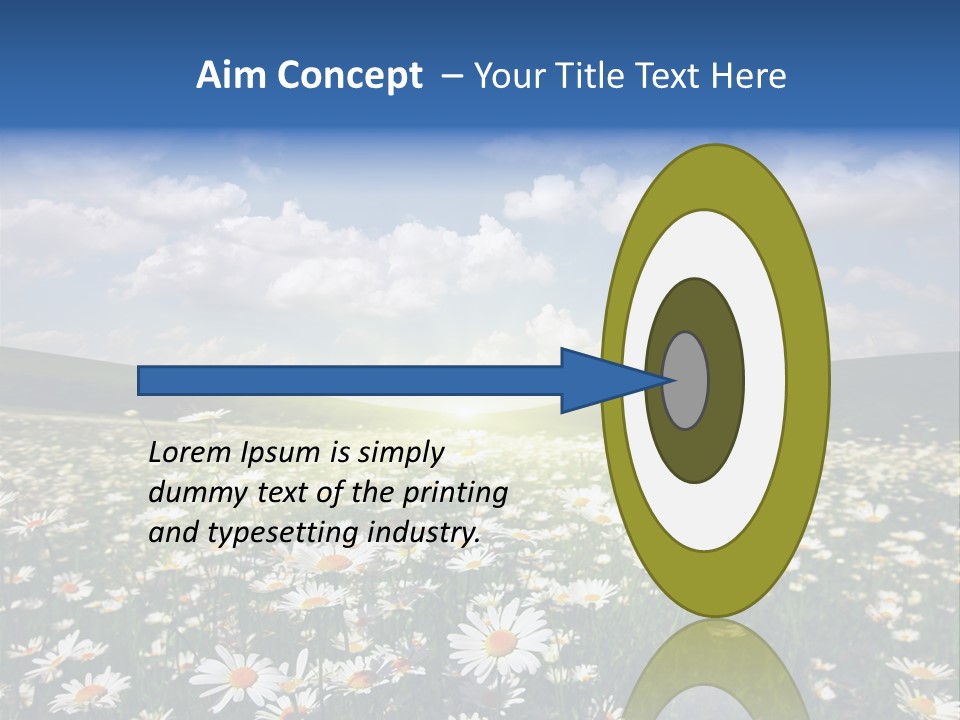 Aim Concept – Your Title Text Here

Lorem Ipsum is simply dummy text of the printing and typesetting industry.